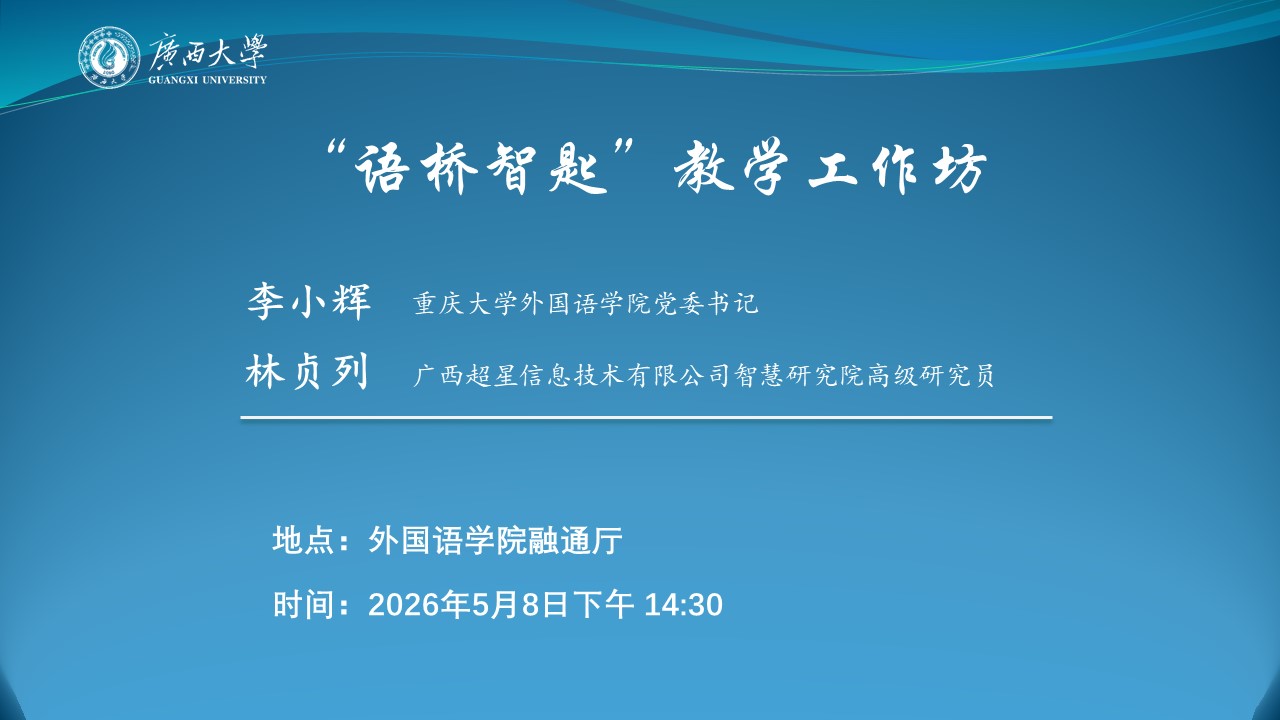 廣西大學
GUANGXI UNIVERSITY

“语桥智匙”教学工作坊

李小辉　重庆大学外国语学院党委书记

林贞列　广西超星信息技术有限公司智慧研究院高级研究员

地点：外国语学院融通厅

时间：2026年5月8日下午 14:30